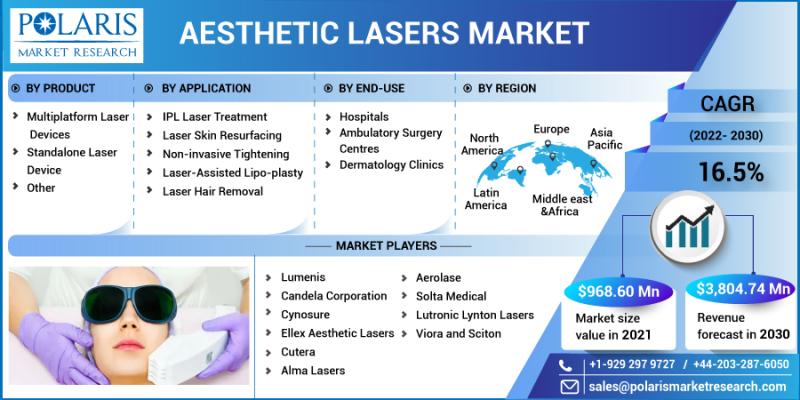 POLARIS
MARKET RESEARCH

AESTHETIC LASERS MARKET

BY PRODUCT
Multiplatform Laser Devices
Standalone Laser Device
Other

BY APPLICATION
IPL Laser Treatment
Laser Skin Resurfacing
Non-invasive Tightening
Laser-Assisted Lipo-plasty
Laser Hair Removal

BY END-USE
Hospitals
Ambulatory Surgery Centres
Dermatology Clinics

BY REGION
North America
Europe
Asia Pacific
Latin America
Middle east &Africa

CAGR
(2022- 2030)
16.5%

MARKET PLAYERS
Lumenis
Candela Corporation
Cynosure
Ellex Aesthetic Lasers
Cutera
Alma Lasers
Aerolase
Solta Medical
Lutronic Lynton Lasers
Viora and Sciton

$968.60 Mn
Market size value in 2021

$3,804.74 Mn
Revenue forecast in 2030

+1-929 297 9727 / +44-203-287-6050
sales@polarismarketresearch.com